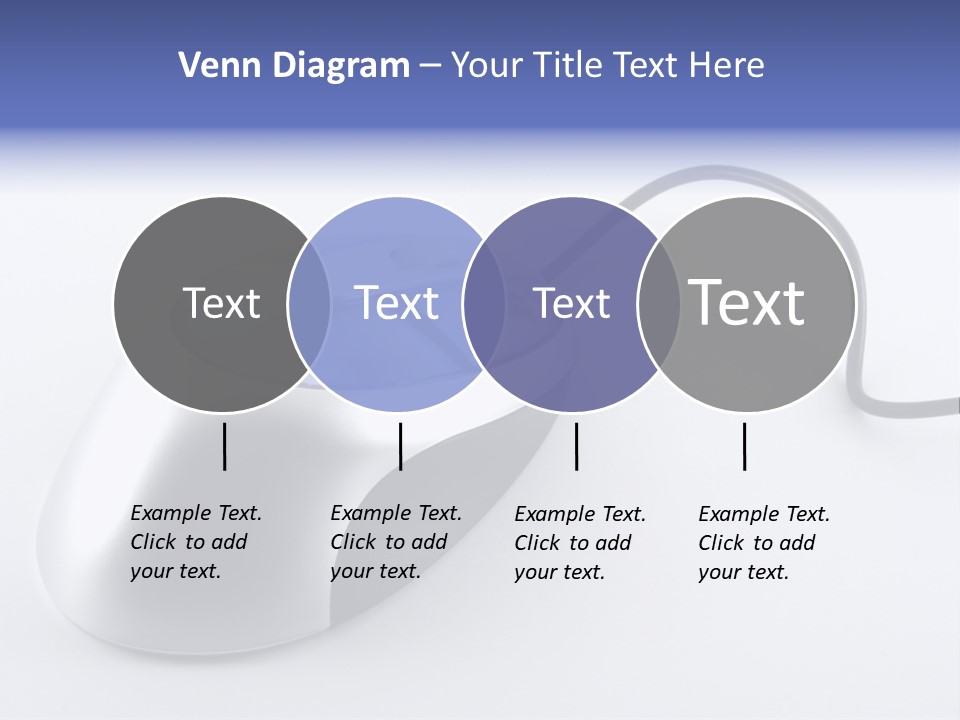 Venn Diagram – Your Title Text Here

Text

Text

Text

Text

Example Text. Click to add your text.

Example Text. Click to add your text.

Example Text. Click to add your text.

Example Text. Click to add your text.